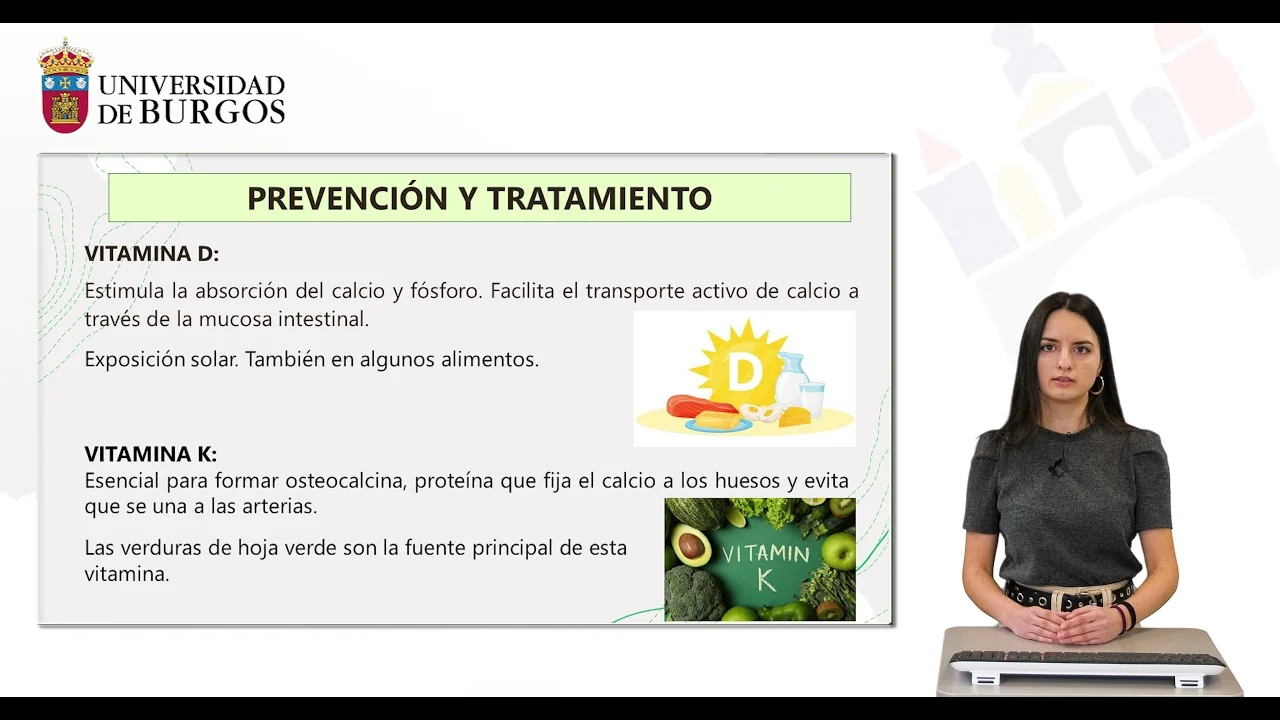 UNIVERSIDAD DE BURGOS

PREVENCIÓN Y TRATAMIENTO

VITAMINA D:

Estimula la absorción del calcio y fósforo. Facilita el transporte activo de calcio a través de la mucosa intestinal.

Exposición solar. También en algunos alimentos.

D

VITAMINA K:
Esencial para formar osteocalcina, proteína que fija el calcio a los huesos y evita que se una a las arterias.

Las verduras de hoja verde son la fuente principal de esta vitamina.

VITAMIN K